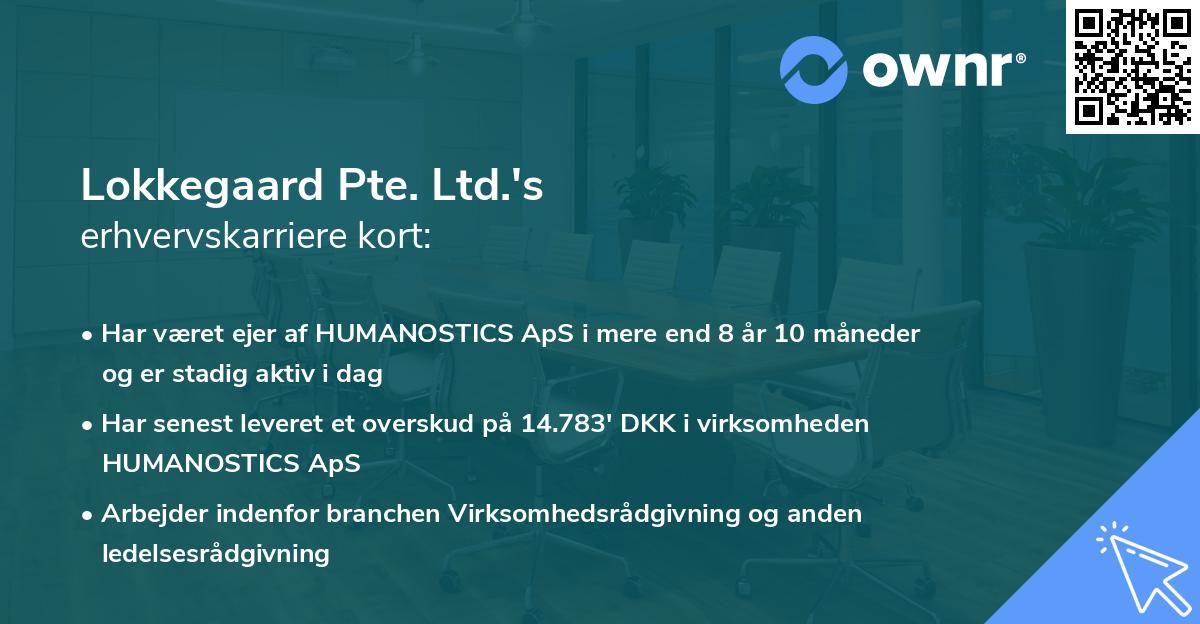 ownr®

Lokkegaard Pte. Ltd.'s
erhvervskarriere kort:

• Har været ejer af HUMANOSTICS ApS i mere end 8 år 10 måneder og er stadig aktiv i dag

• Har senest leveret et overskud på 14.783' DKK i virksomheden HUMANOSTICS ApS

• Arbejder indenfor branchen Virksomhedsrådgivning og anden ledelsesrådgivning